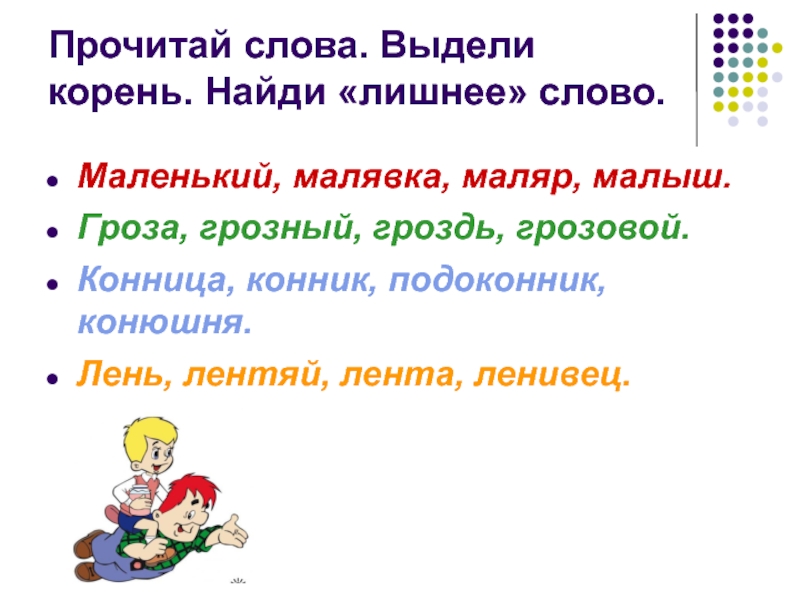 Прочитай слова. Выдели корень. Найди «лишнее» слово.

- Маленький, малявка, маляр, малыш.
- Гроза, грозный, гроздь, грозовой.
- Конница, конник, подоконник, конюшня.
- Лень, лентяй, лента, ленивец.